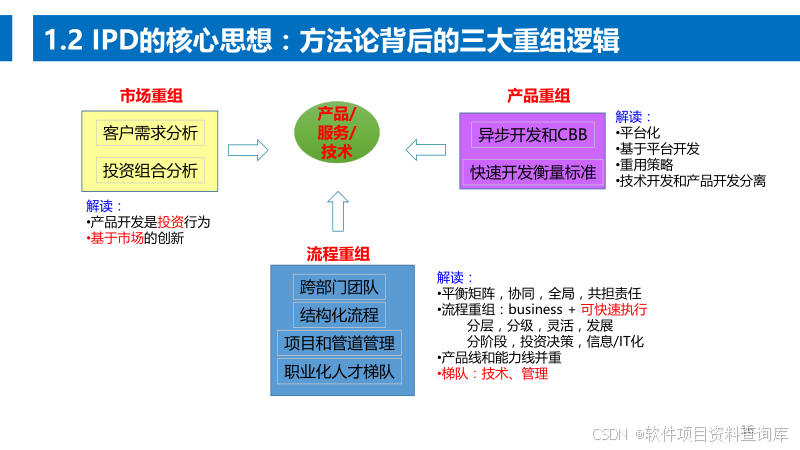 1.2 IPD的核心思想：方法论背后的三大重组逻辑

市场重组

客户需求分析

投资组合分析

解读：
•产品开发是投资行为
•基于市场的创新

产品/服务/技术

产品重组

异步开发和CBB

快速开发衡量标准

解读：
•平台化
•基于平台开发
•重用策略
•技术开发和产品开发分离

流程重组

跨部门团队

结构化流程

项目和管道管理

职业化人才梯队

解读：
•平衡矩阵，协同，全局，共担责任
•流程重组：business + 可快速执行
分层，分级，灵活，发展
分阶段，投资决策，信息/IT化
•产品线和能力线并重
•梯队：技术、管理

15

CSDN @软件项目资料查询库